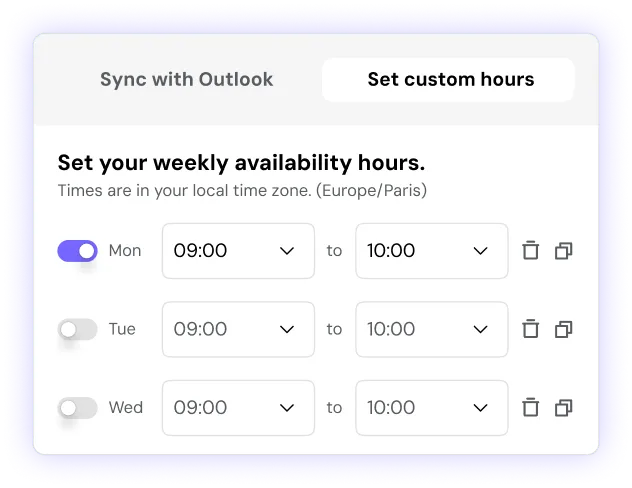 Sync with Outlook

Set custom hours

Set your weekly availability hours.

Times are in your local time zone. (Europe/Paris)

Mon 09:00 to 10:00

Tue 09:00 to 10:00

Wed 09:00 to 10:00